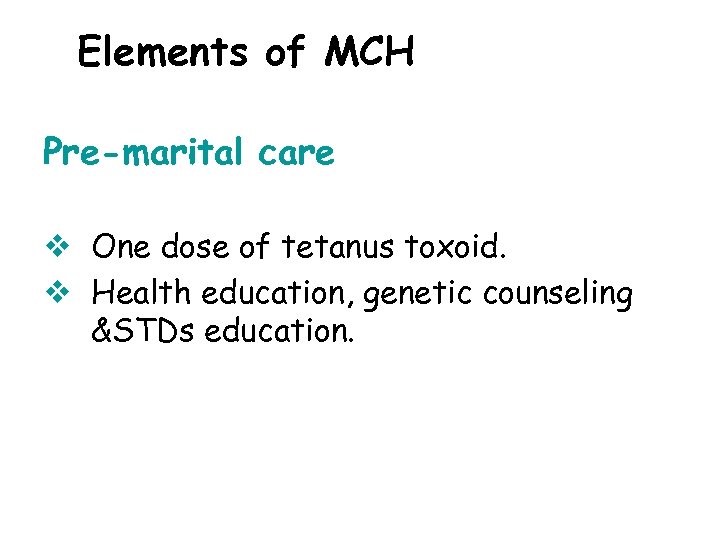 Elements of MCH

Pre-marital care

❖ One dose of tetanus toxoid.
❖ Health education, genetic counseling &STDs education.